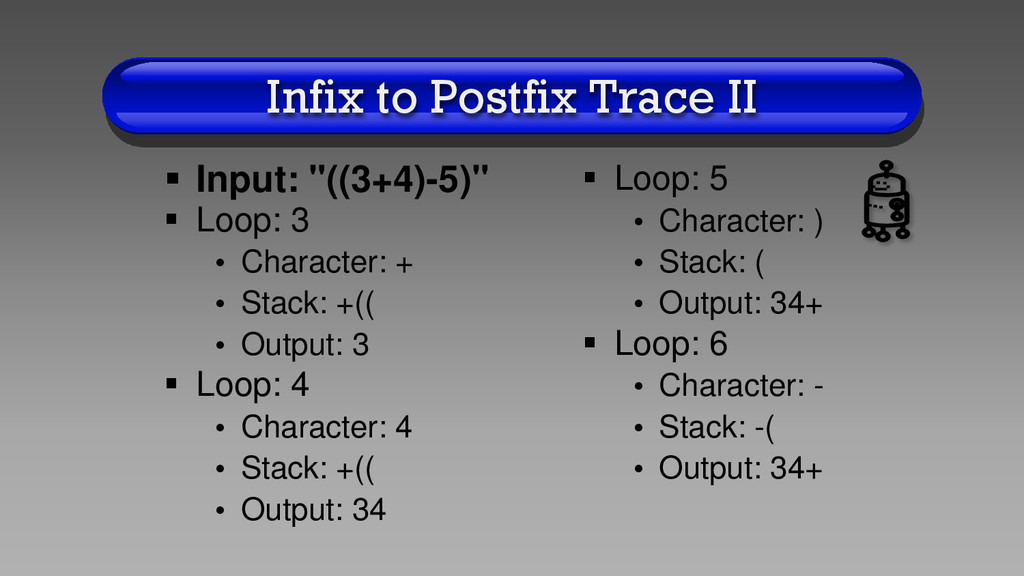 Infix to Postfix Trace II

▪ Input: "((3+4)-5)"
▪ Loop: 3
• Character: +
• Stack: +((
• Output: 3
▪ Loop: 4
• Character: 4
• Stack: +((
• Output: 34

▪ Loop: 5
• Character: )
• Stack: (
• Output: 34+
▪ Loop: 6
• Character: -
• Stack: -(
• Output: 34+